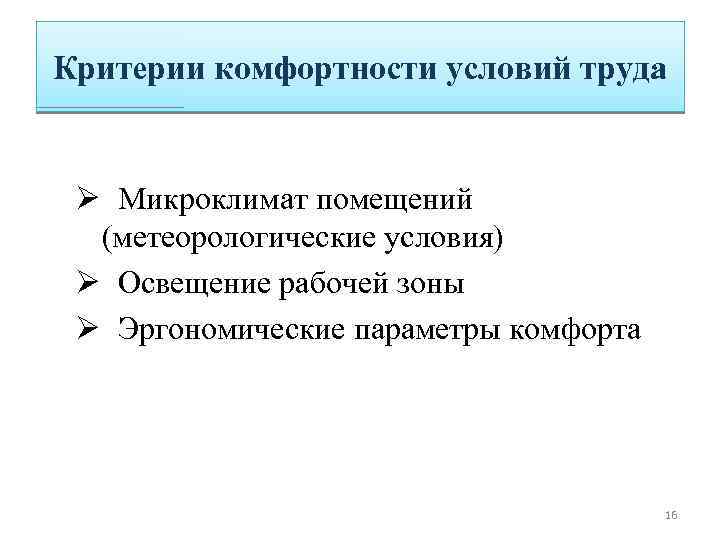 Критерии комфортности условий труда

➢ Микроклимат помещений (метеорологические условия)
➢ Освещение рабочей зоны
➢ Эргономические параметры комфорта

16